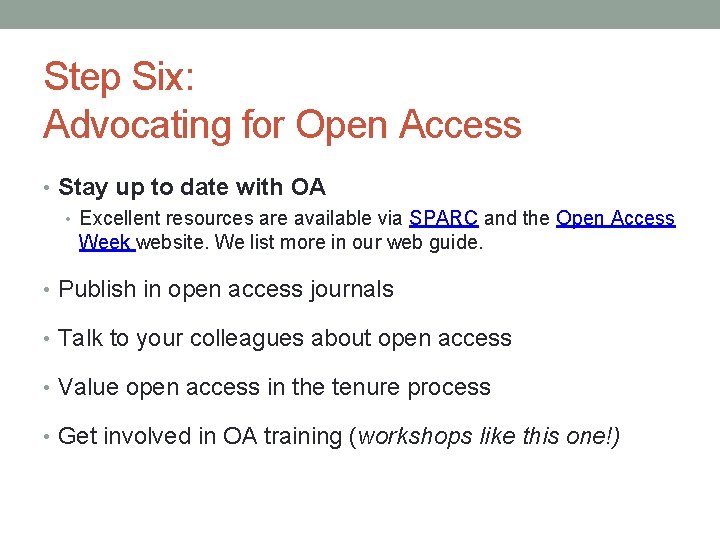 Step Six:
Advocating for Open Access

• Stay up to date with OA
  • Excellent resources are available via SPARC and the Open Access Week website. We list more in our web guide.

• Publish in open access journals

• Talk to your colleagues about open access

• Value open access in the tenure process

• Get involved in OA training (workshops like this one!)